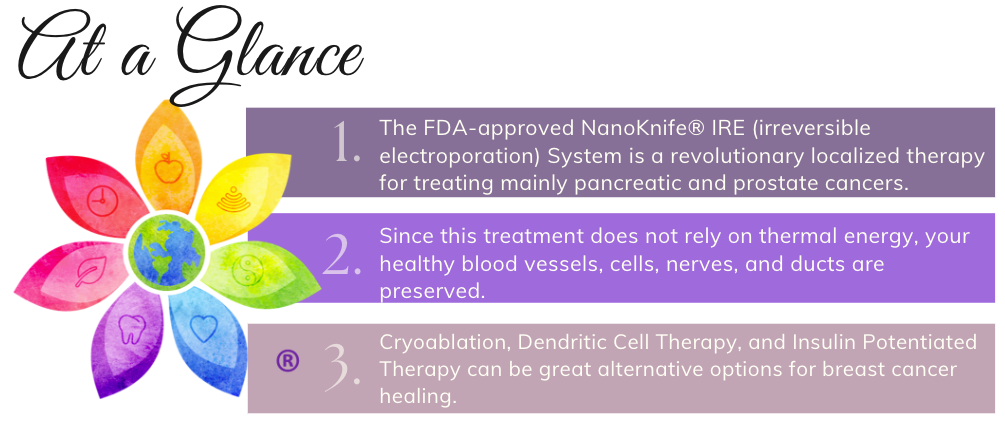 At a Glance

1. The FDA-approved NanoKnife® IRE (irreversible electroporation) System is a revolutionary localized therapy for treating mainly pancreatic and prostate cancers.

2. Since this treatment does not rely on thermal energy, your healthy blood vessels, cells, nerves, and ducts are preserved.

® 3. Cryoablation, Dendritic Cell Therapy, and Insulin Potentiated Therapy can be great alternative options for breast cancer healing.